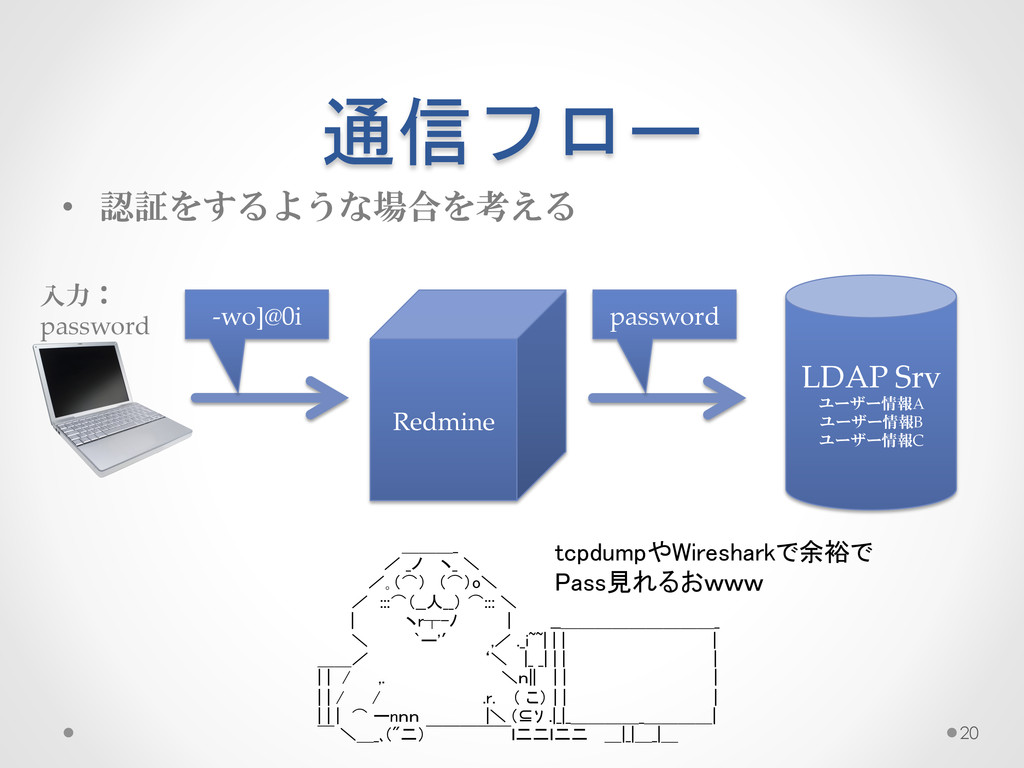 通信フロー

• 認証をするような場合を考える

入力：
password

-wo]@0i

Redmine

password

LDAP Srv
ユーザー情報A
ユーザー情報B
ユーザー情報C

tcpdumpやWiresharkで余裕で
Pass見れるおwww

20